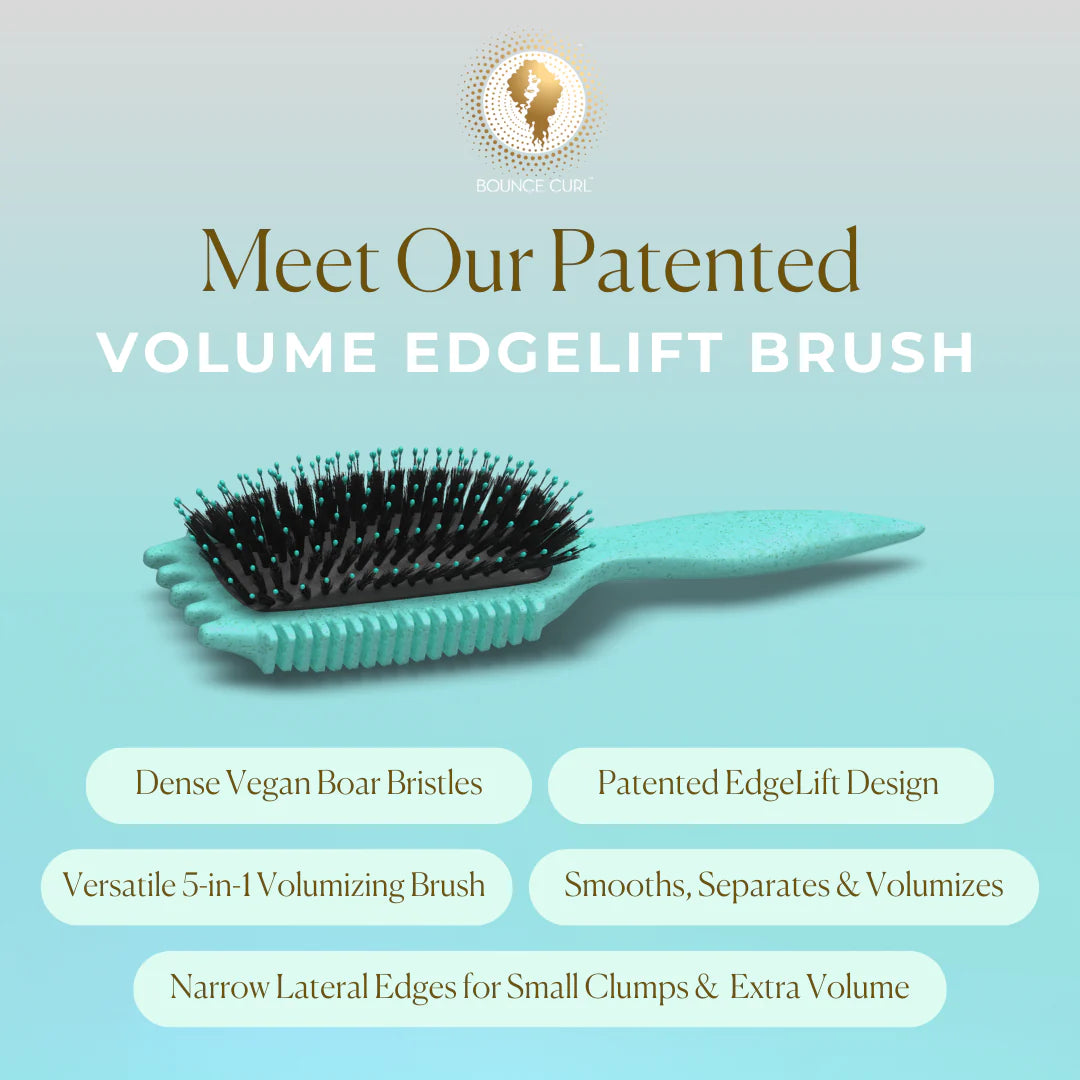 BOUNCE CURL™

Meet Our Patented
VOLUME EDGELIFT BRUSH

Dense Vegan Boar Bristles

Patented EdgeLift Design

Versatile 5-in-1 Volumizing Brush

Smooths, Separates & Volumizes

Narrow Lateral Edges for Small Clumps & Extra Volume